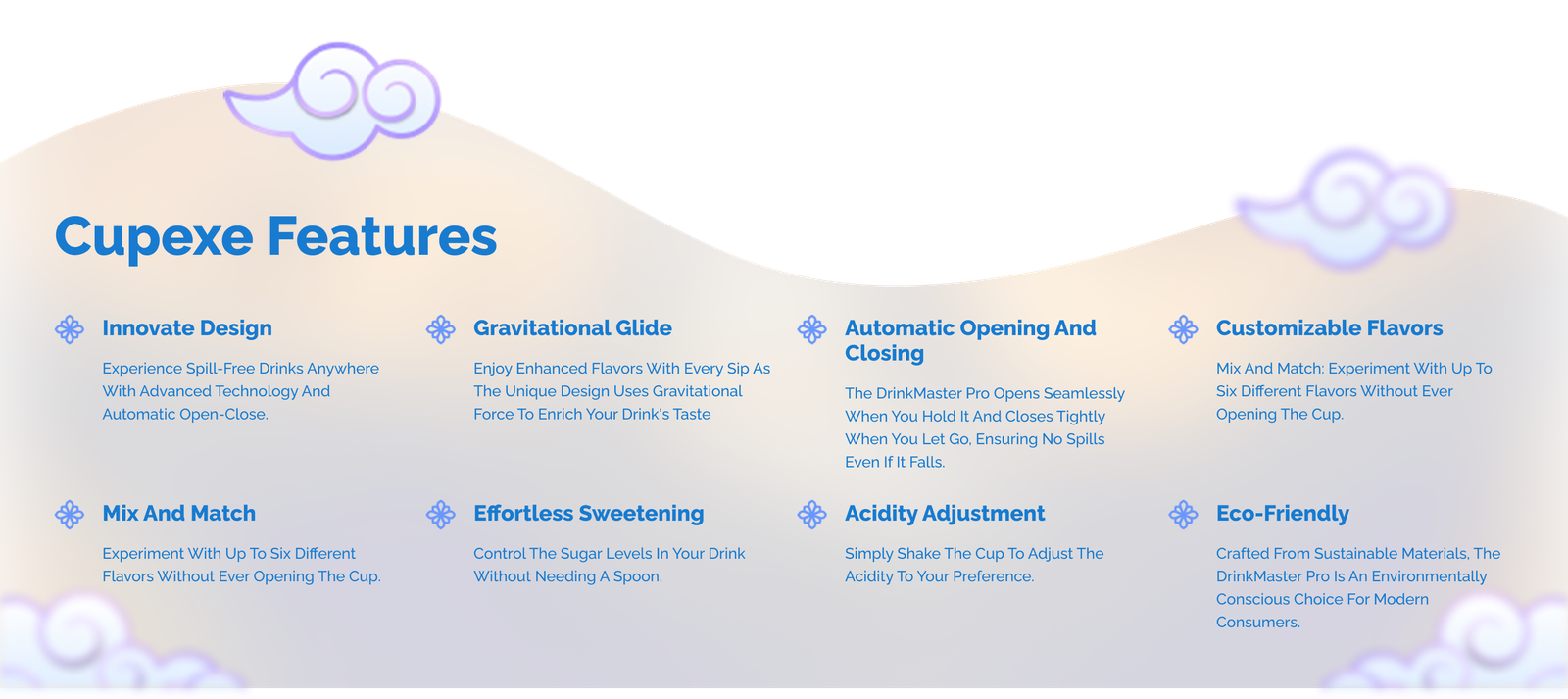 Cupexe Features

Innovate Design

Experience Spill-Free Drinks Anywhere With Advanced Technology And Automatic Open-Close.

Gravitational Glide

Enjoy Enhanced Flavors With Every Sip As The Unique Design Uses Gravitational Force To Enrich Your Drink's Taste

Automatic Opening And Closing

The DrinkMaster Pro Opens Seamlessly When You Hold It And Closes Tightly When You Let Go, Ensuring No Spills Even If It Falls.

Customizable Flavors

Mix And Match: Experiment With Up To Six Different Flavors Without Ever Opening The Cup.

Mix And Match

Experiment With Up To Six Different Flavors Without Ever Opening The Cup.

Effortless Sweetening

Control The Sugar Levels In Your Drink Without Needing A Spoon.

Acidity Adjustment

Simply Shake The Cup To Adjust The Acidity To Your Preference.

Eco-Friendly

Crafted From Sustainable Materials, The DrinkMaster Pro Is An Environmentally Conscious Choice For Modern Consumers.